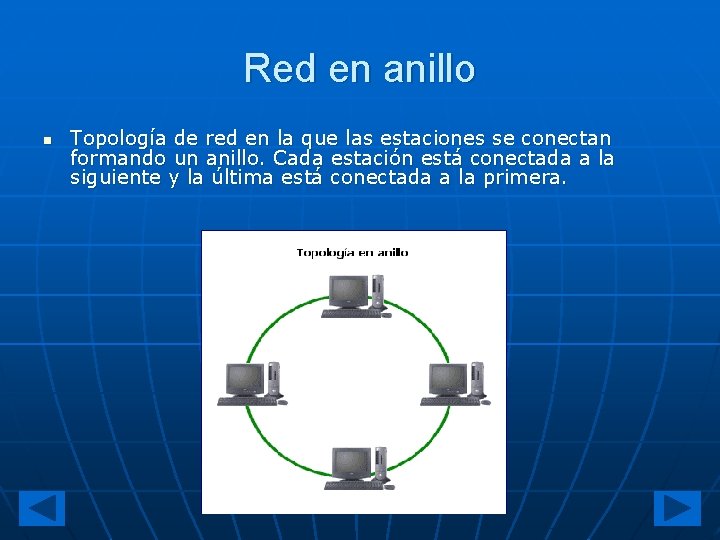 Red en anillo

▪ Topología de red en la que las estaciones se conectan formando un anillo. Cada estación está conectada a la siguiente y la última está conectada a la primera.

Topología en anillo